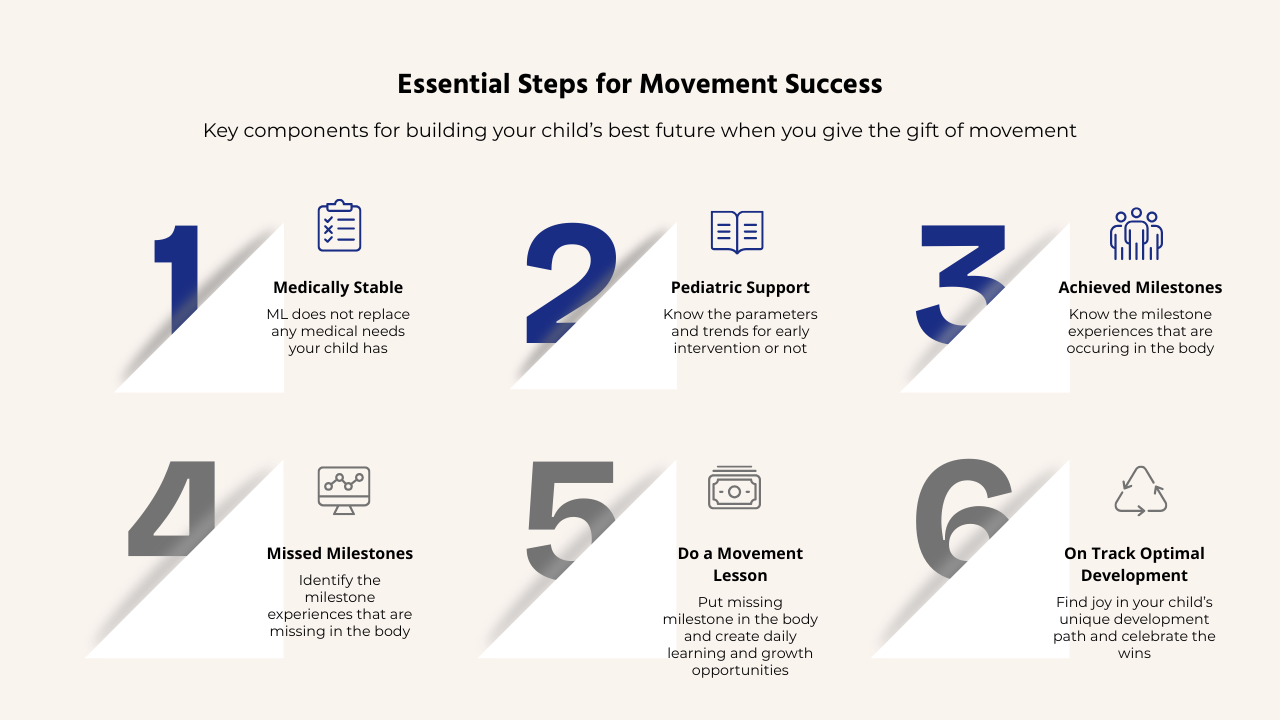 Essential Steps for Movement Success

Key components for building your child's best future when you give the gift of movement

1

Medically Stable

ML does not replace any medical needs your child has

2

Pediatric Support

Know the parameters and trends for early intervention or not

3

Achieved Milestones

Know the milestone experiences that are occuring in the body

4

Missed Milestones

Identify the milestone experiences that are missing in the body

5

Do a Movement Lesson

Put missing milestone in the body and create daily learning and growth opportunities

6

On Track Optimal Development

Find joy in your child's unique development path and celebrate the wins